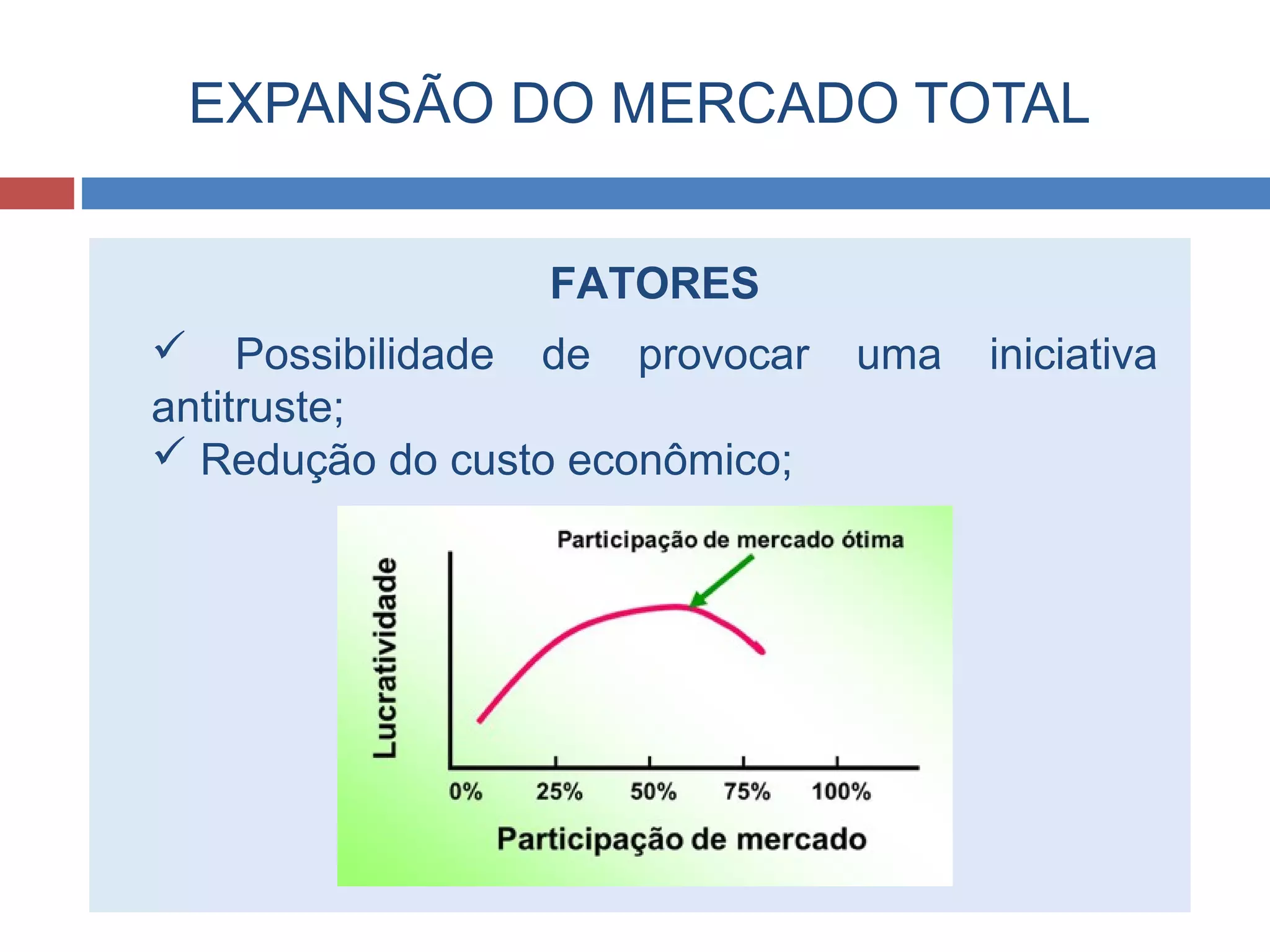 EXPANSÃO DO MERCADO TOTAL

FATORES

✓ Possibilidade de provocar uma iniciativa antitruste;

✓ Redução do custo econômico;

Participação de mercado ótima

Lucratividade

0%
25%
50%
75%
100%

Participação de mercado